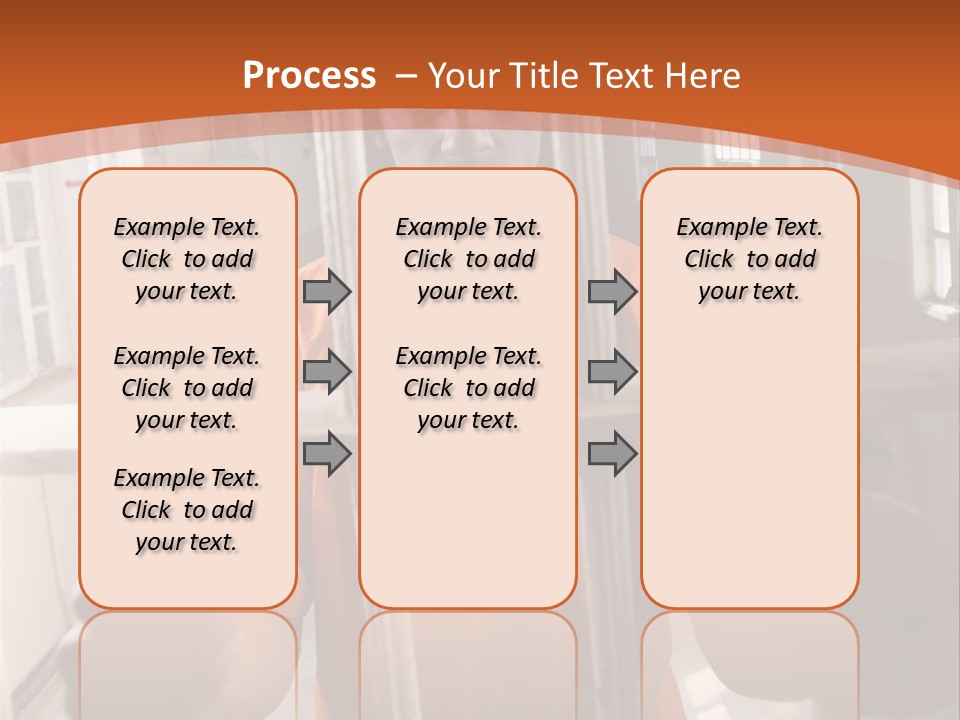 Process – Your Title Text Here

Example Text. Click to add your text.

Example Text. Click to add your text.

Example Text. Click to add your text.

Example Text. Click to add your text.

Example Text. Click to add your text.

Example Text. Click to add your text.